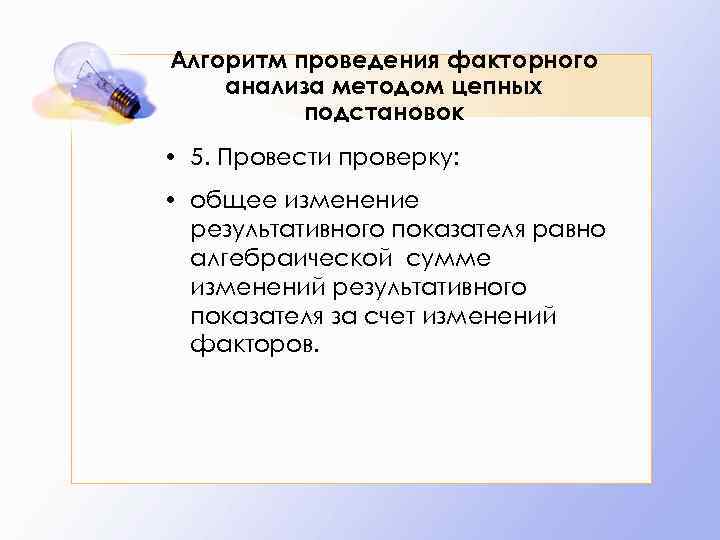 Алгоритм проведения факторного анализа методом цепных подстановок

• 5. Провести проверку:

• общее изменение результативного показателя равно алгебраической сумме изменений результативного показателя за счет изменений факторов.